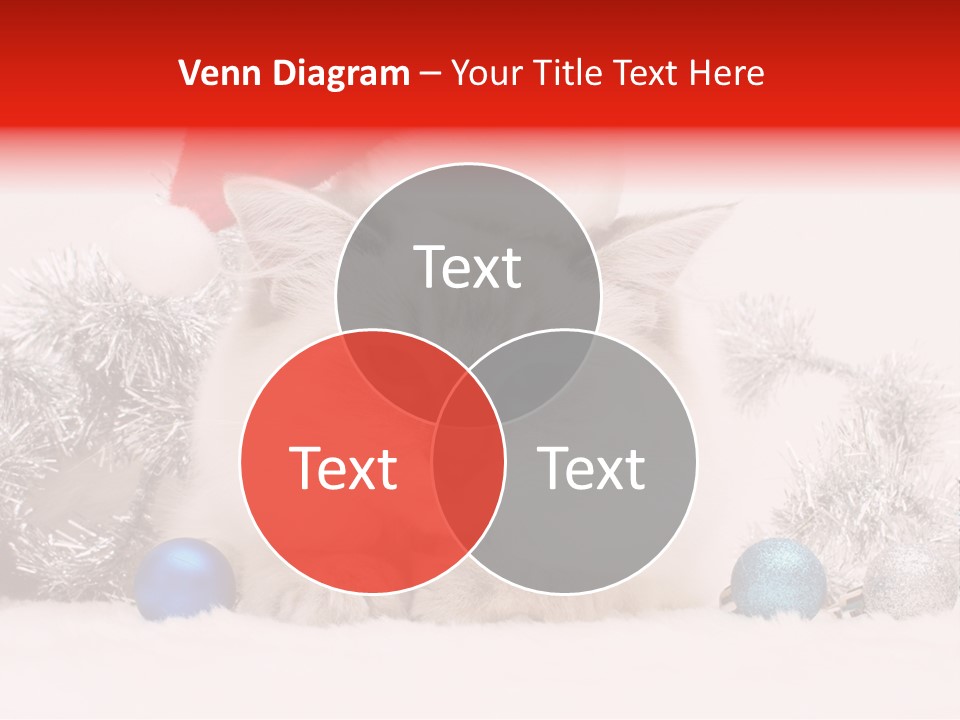 Venn Diagram – Your Title Text Here

Text

Text

Text